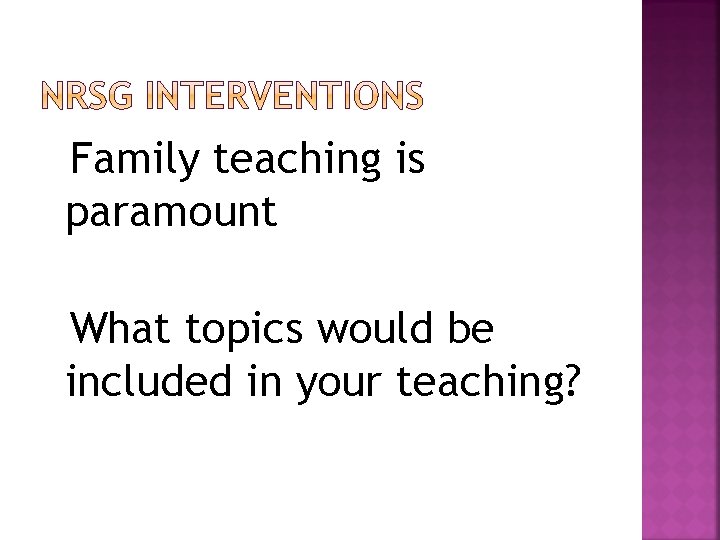 NRSG INTERVENTIONS

Family teaching is paramount

What topics would be included in your teaching?